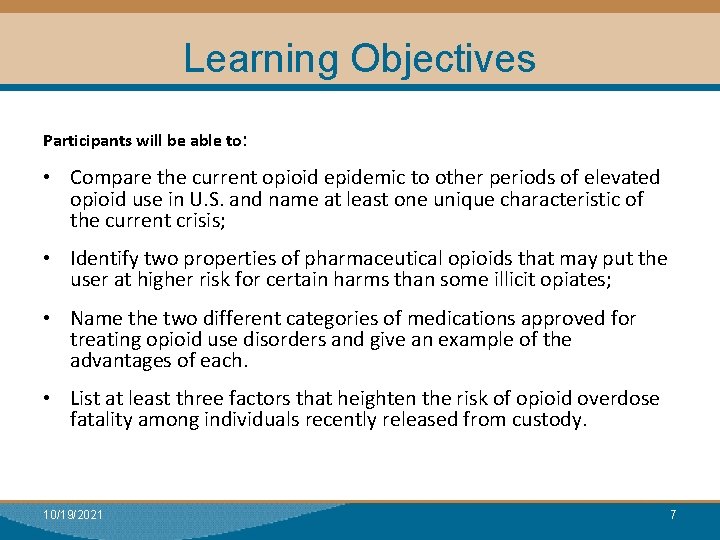 Learning Objectives

Participants will be able to:

• Compare the current opioid epidemic to other periods of elevated opioid use in U.S. and name at least one unique characteristic of the current crisis;

• Identify two properties of pharmaceutical opioids that may put the user at higher risk for certain harms than some illicit opiates;

• Name the two different categories of medications approved for treating opioid use disorders and give an example of the advantages of each.

• List at least three factors that heighten the risk of opioid overdose fatality among individuals recently released from custody.

10/19/2021

7